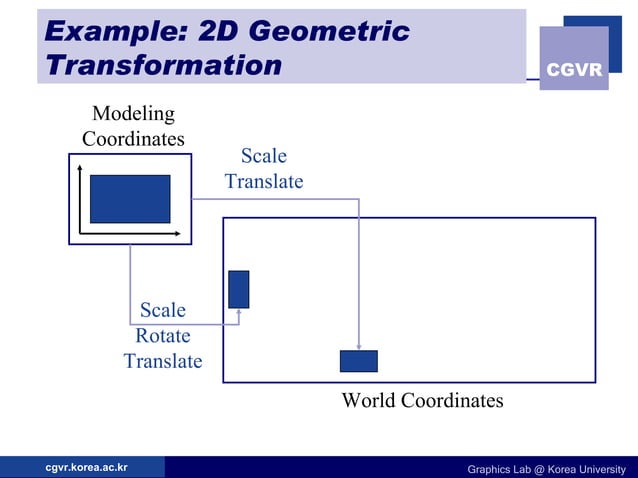 Example: 2D Geometric Transformation

CGVR

Modeling Coordinates

Scale
Translate

Scale
Rotate
Translate

World Coordinates

cgvr.korea.ac.kr

Graphics Lab @ Korea University